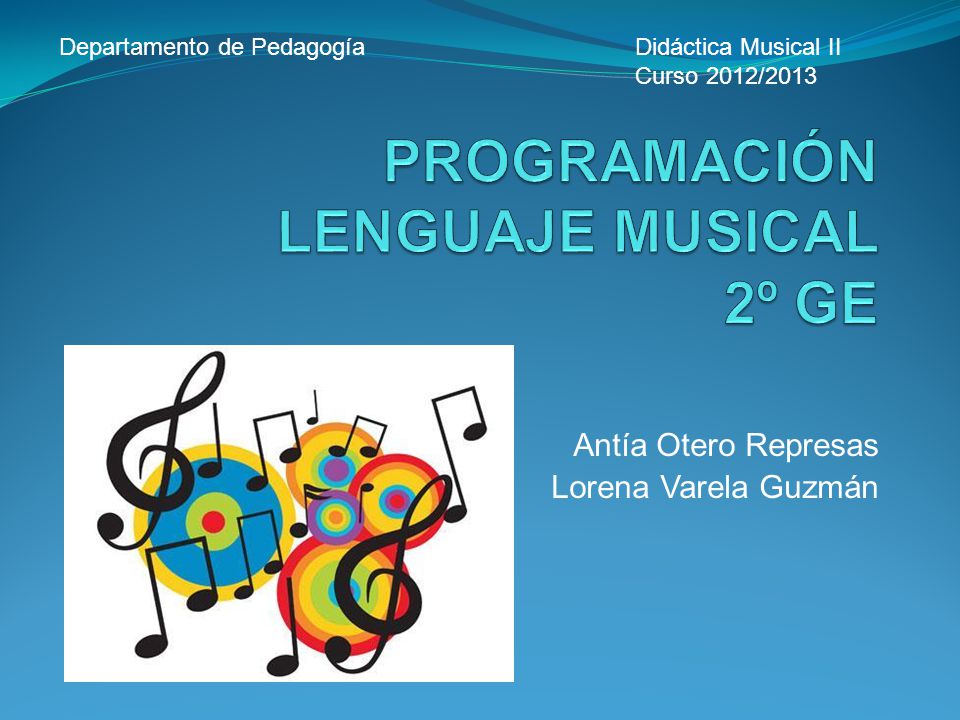 Departamento de Pedagogía

Didáctica Musical II
Curso 2012/2013

PROGRAMACIÓN LENGUAJE MUSICAL 2º GE

Antía Otero Represas
Lorena Varela Guzmán